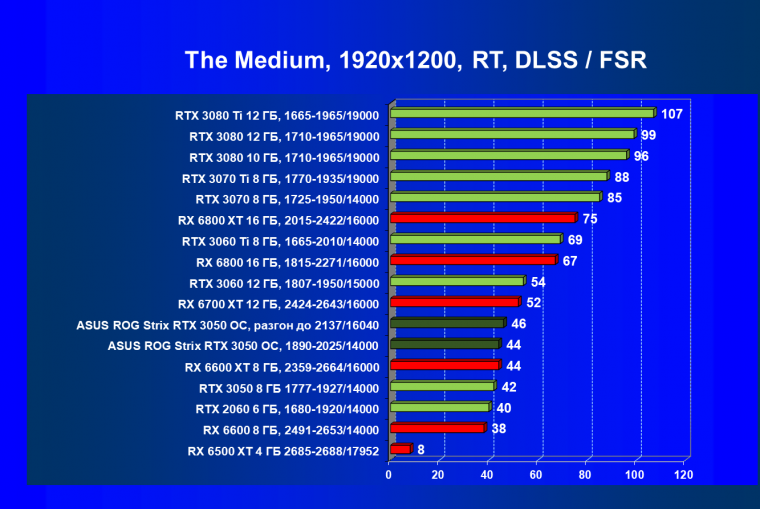 The Medium, 1920x1200, RT, DLSS / FSR

RTX 3080 Ti 12 ГБ, 1665-1965/19000 107
RTX 3080 12 ГБ, 1710-1965/19000 99
RTX 3080 10 ГБ, 1710-1965/19000 96
RTX 3070 Ti 8 ГБ, 1770-1935/19000 88
RTX 3070 8 ГБ, 1725-1950/14000 85
RX 6800 XT 16 ГБ, 2015-2422/16000 75
RTX 3060 Ti 8 ГБ, 1665-2010/14000 69
RX 6800 16 ГБ, 1815-2271/16000 67
RTX 3060 12 ГБ, 1807-1950/15000 54
RX 6700 XT 12 ГБ, 2424-2643/16000 52
ASUS ROG Strix RTX 3050 OC, разгон до 2137/16040 46
ASUS ROG Strix RTX 3050 OC, 1890-2025/14000 44
RX 6600 XT 8 ГБ, 2359-2664/16000 44
RTX 3050 8 ГБ 1777-1927/14000 42
RTX 2060 6 ГБ, 1680-1920/14000 40
RX 6600 8 ГБ, 2491-2653/14000 38
RX 6500 XT 4 ГБ 2685-2688/17952 8

0 20 40 60 80 100 120